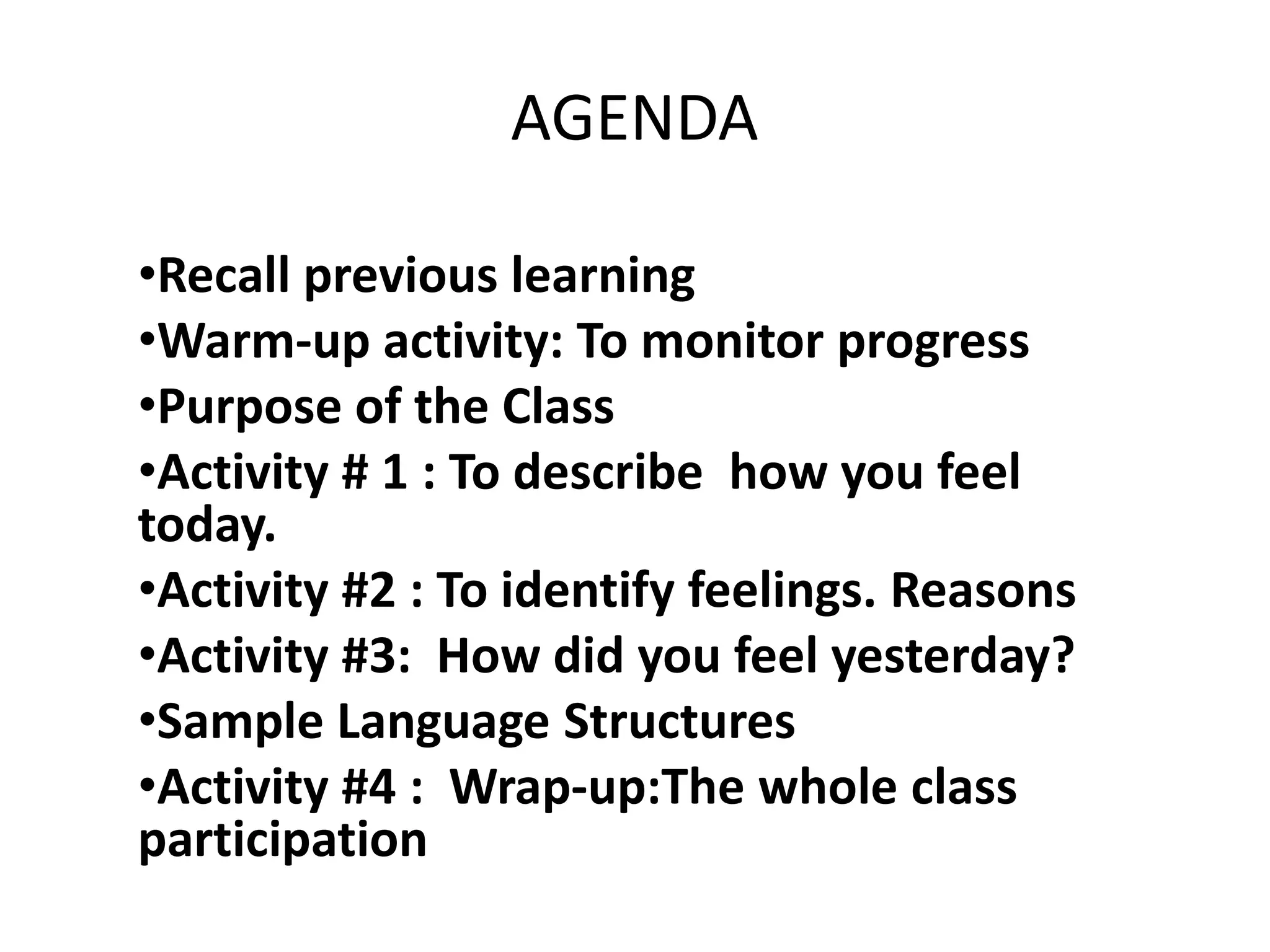 AGENDA

•Recall previous learning
•Warm-up activity: To monitor progress
•Purpose of the Class
•Activity # 1 : To describe how you feel today.
•Activity #2 : To identify feelings. Reasons
•Activity #3: How did you feel yesterday?
•Sample Language Structures
•Activity #4 : Wrap-up:The whole class participation